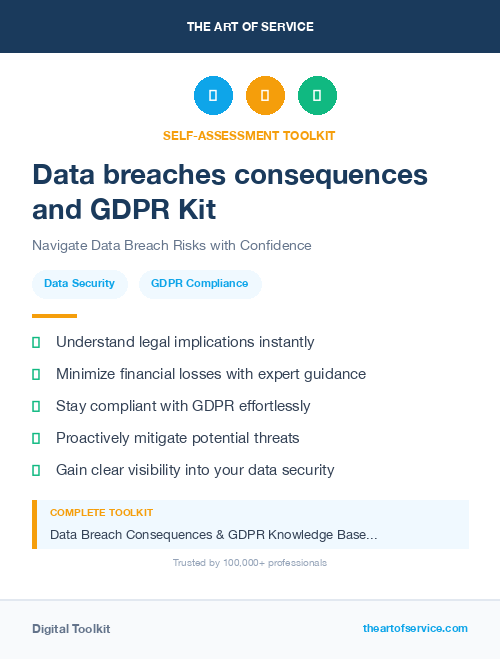 THE ART OF SERVICE

SELF-ASSESSMENT TOOLKIT

Data breaches consequences and GDPR Kit

Navigate Data Breach Risks with Confidence

Data Security

GDPR Compliance

Understand legal implications instantly

Minimize financial losses with expert guidance

Stay compliant with GDPR effortlessly

Proactively mitigate potential threats

Gain clear visibility into your data security

COMPLETE TOOLKIT

Data Breach Consequences & GDPR Knowledge Base...

Trusted by 100,000+ professionals

Digital Toolkit

theartofservice.com